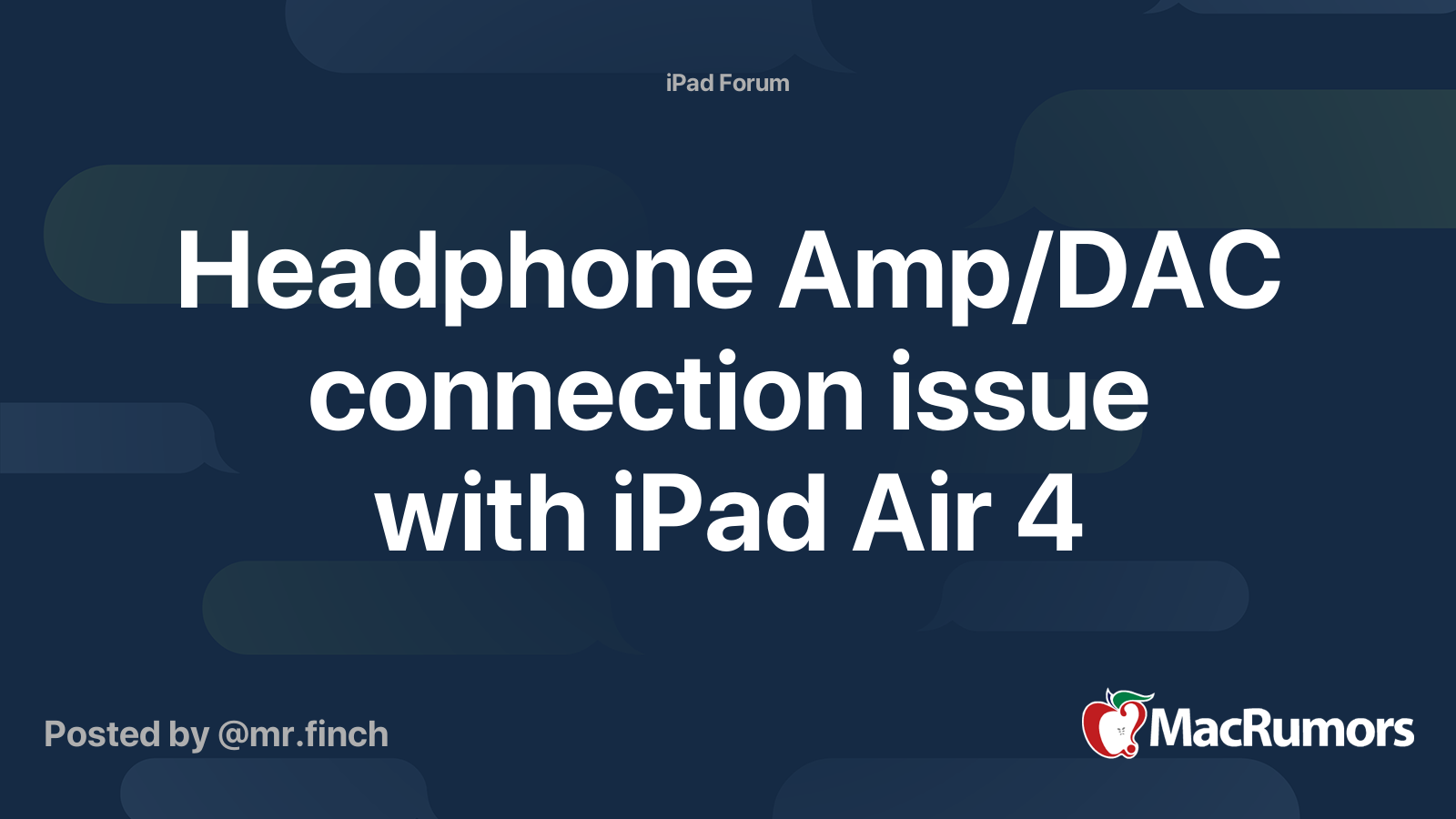 iPad Forum

Headphone Amp/DAC connection issue with iPad Air 4

Posted by @mr.finch

MacRumors